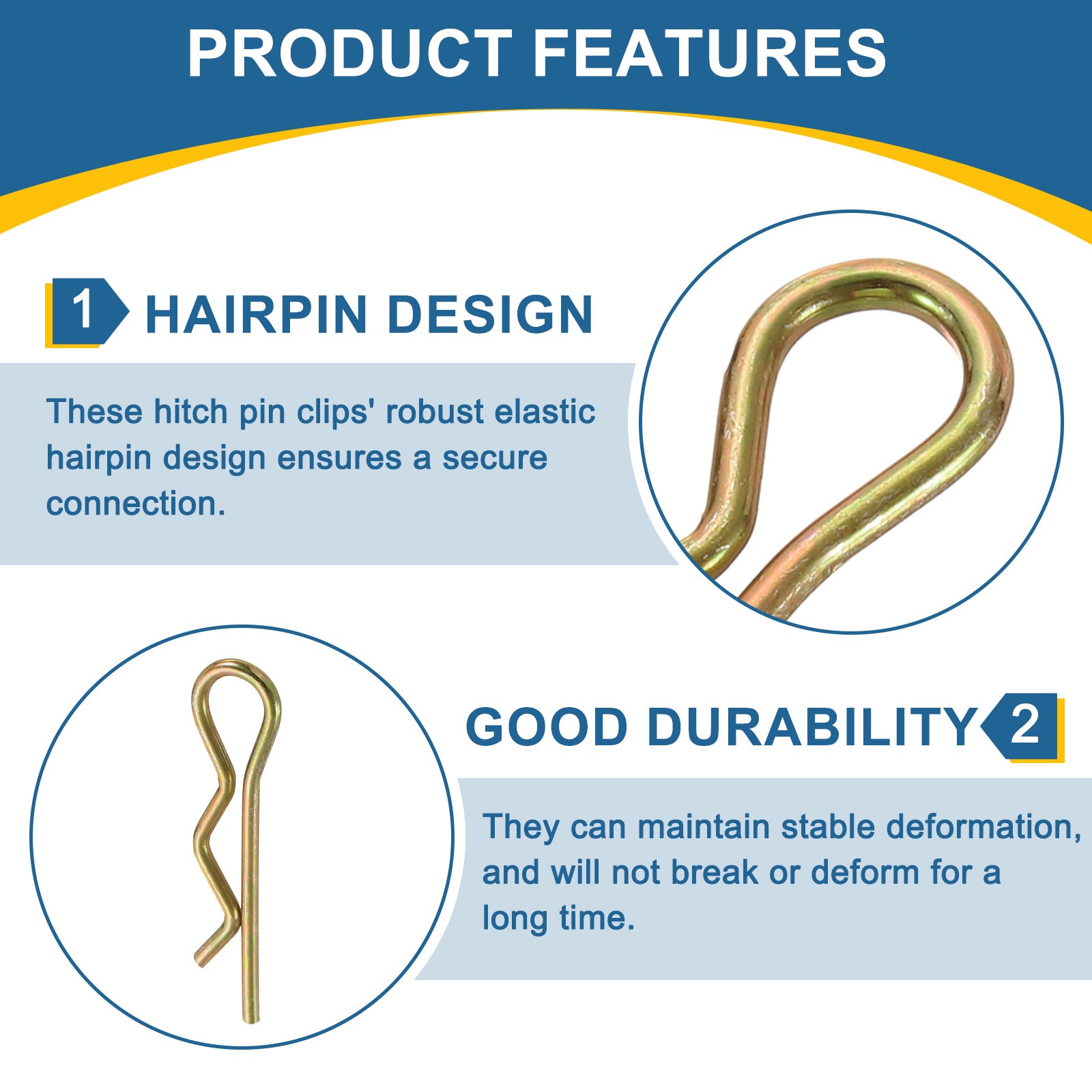 PRODUCT FEATURES

1 HAIRPIN DESIGN

These hitch pin clips' robust elastic hairpin design ensures a secure connection.

GOOD DURABILITY 2

They can maintain stable deformation, and will not break or deform for a long time.